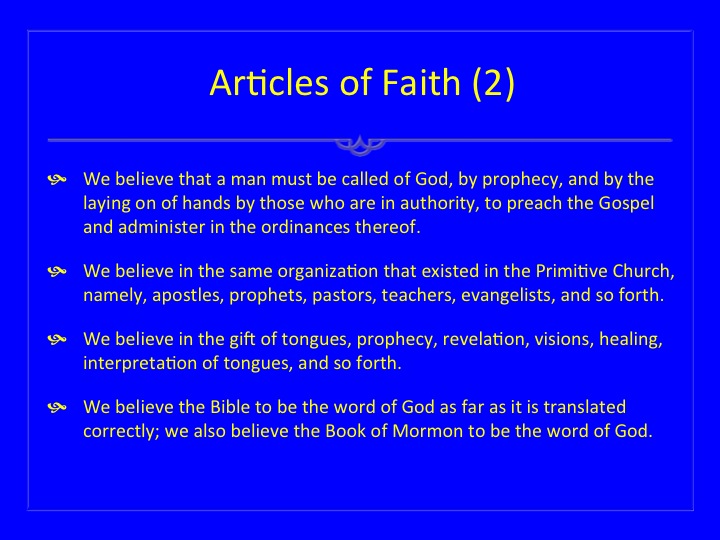 Articles of Faith (2)

We believe that a man must be called of God, by prophecy, and by the laying on of hands by those who are in authority, to preach the Gospel and administer in the ordinances thereof.

We believe in the same organization that existed in the Primitive Church, namely, apostles, prophets, pastors, teachers, evangelists, and so forth.

We believe in the gift of tongues, prophecy, revelation, visions, healing, interpretation of tongues, and so forth.

We believe the Bible to be the word of God as far as it is translated correctly; we also believe the Book of Mormon to be the word of God.